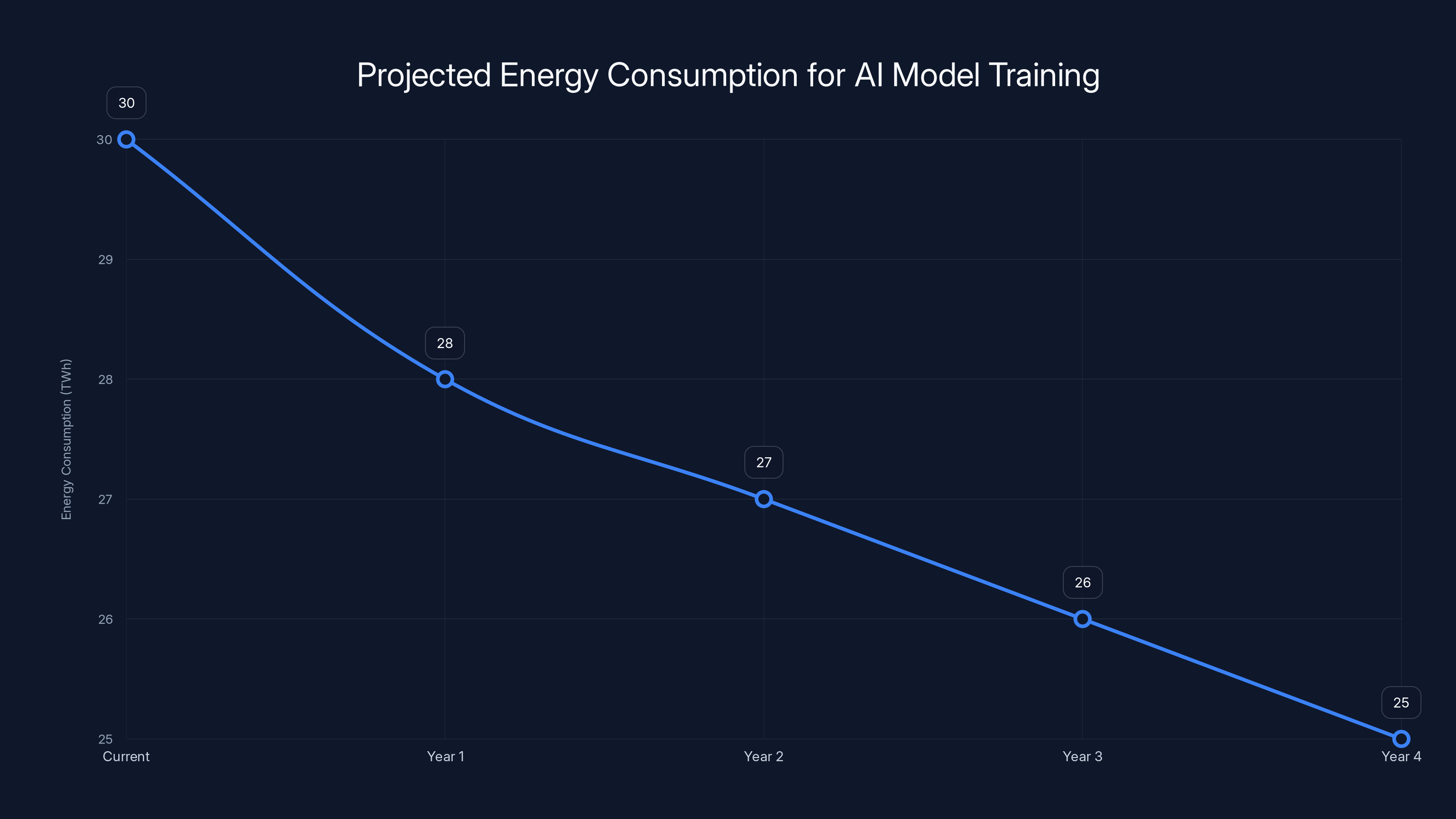 Projected Energy Consumption for AI Model Training

Energy Consumption (TWh)

30
29
28
27
26
25

30
28
27
26
25

Current
Year 1
Year 2
Year 3
Year 4